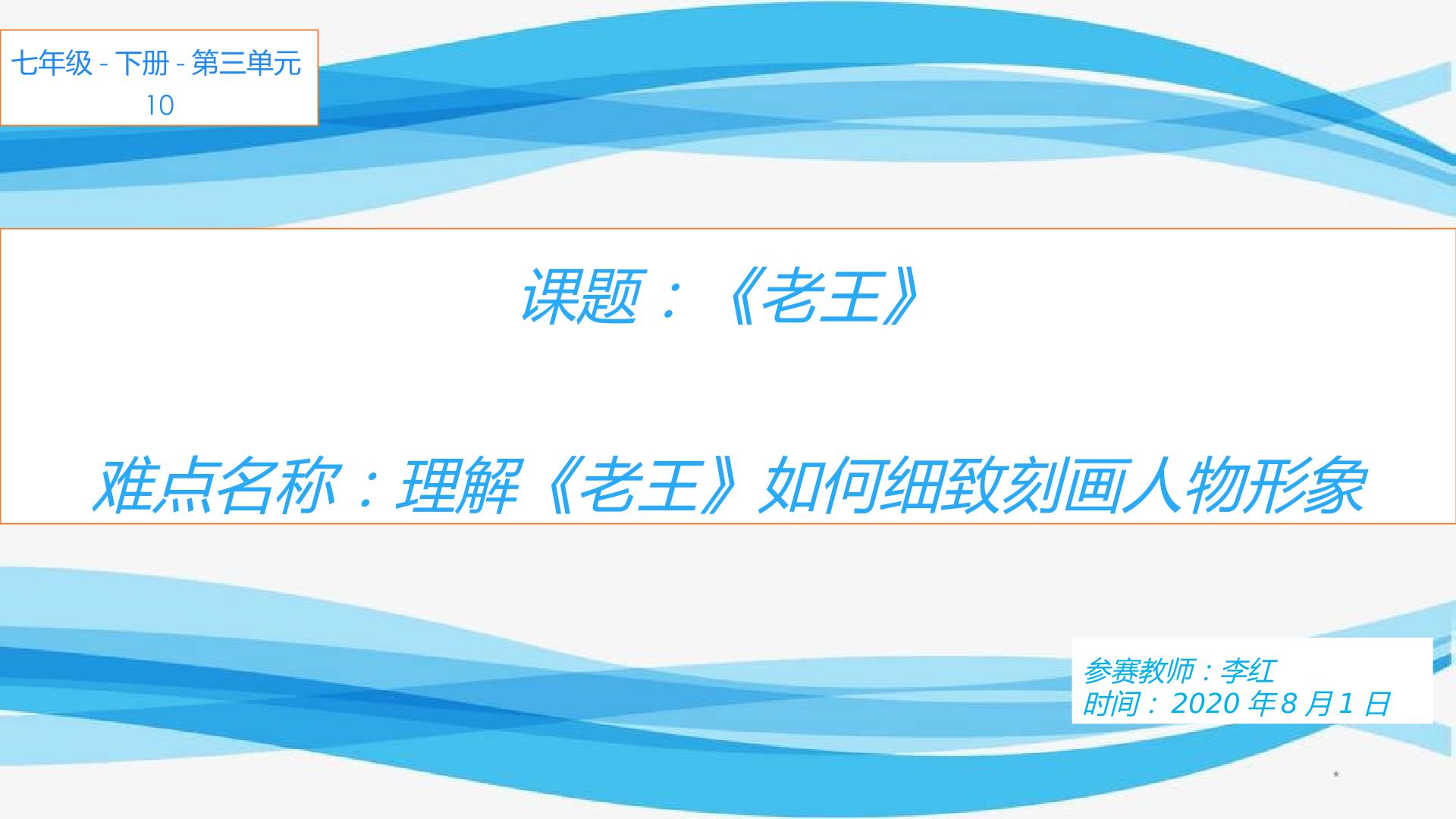 七年级 - 下册 - 第三单元
10

课题：《老王》

难点名称：理解《老王》如何细致刻画人物形象

参赛教师：李红
时间：2020 年 8 月 1 日

*